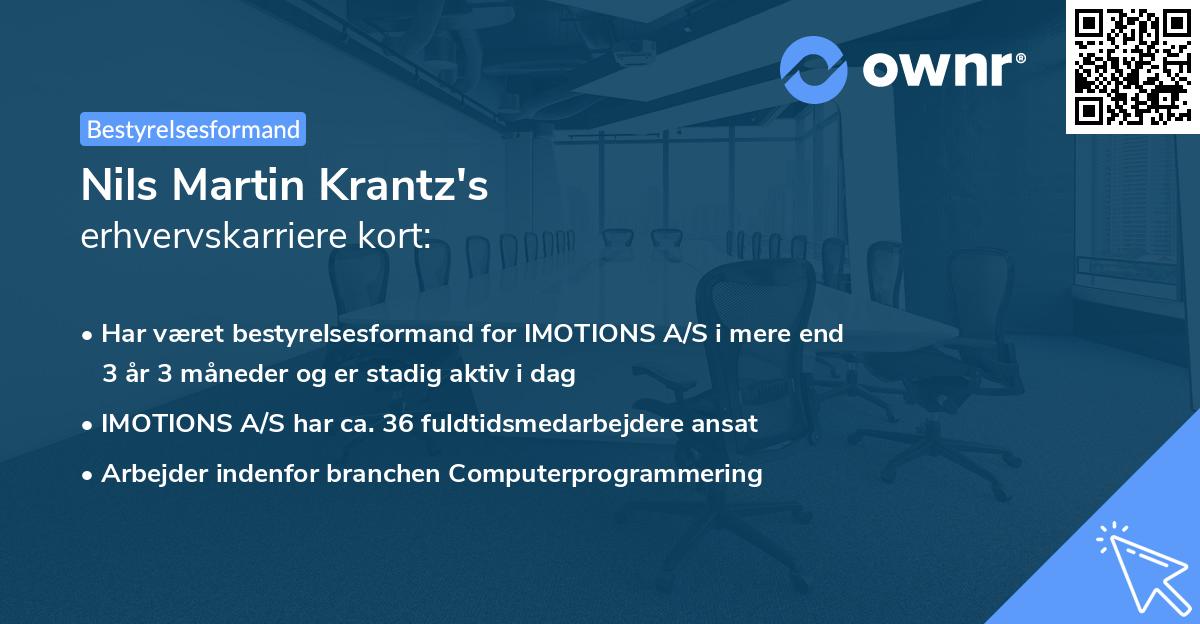 ownr®

Bestyrelsesformand

Nils Martin Krantz's
erhvervskarriere kort:

• Har været bestyrelsesformand for IMOTIONS A/S i mere end 3 år 3 måneder og er stadig aktiv i dag

• IMOTIONS A/S har ca. 36 fuldtidsmedarbejdere ansat

• Arbejder indenfor branchen Computerprogrammering